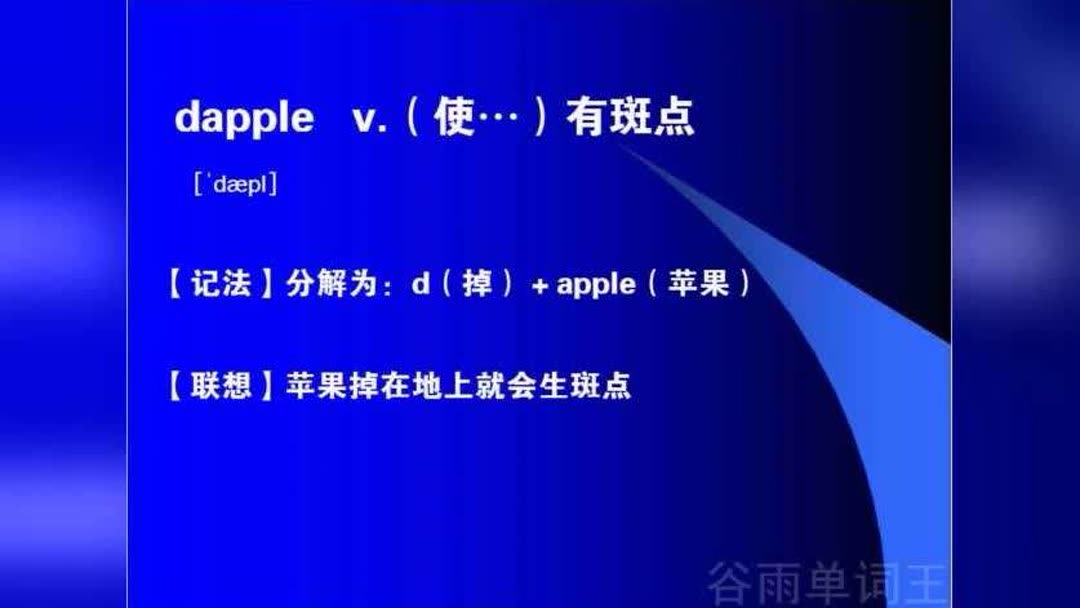 dapple v.（使…）有斑点

[ˈdæpl]

【记法】分解为：d（掉）+ apple（苹果）

【联想】苹果掉在地上就会生斑点

谷雨单词王